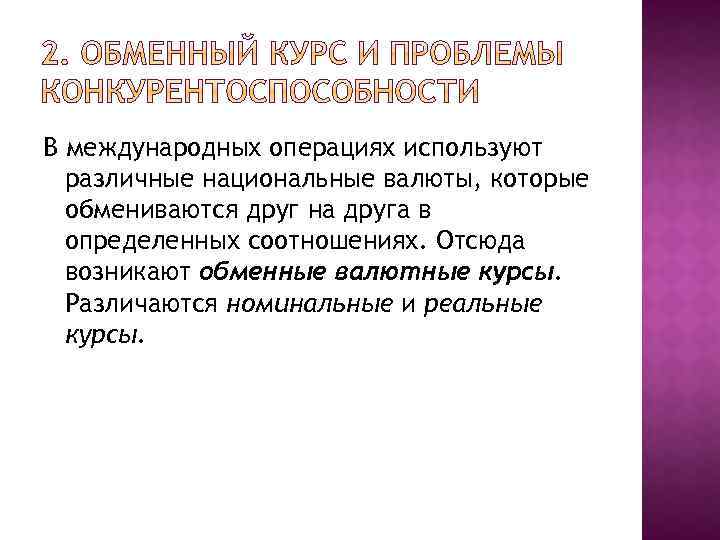 2. ОБМЕННЫЙ КУРС И ПРОБЛЕМЫ КОНКУРЕНТОСПОСОБНОСТИ

В международных операциях используют различные национальные валюты, которые обмениваются друг на друга в определенных соотношениях. Отсюда возникают обменные валютные курсы. Различаются номинальные и реальные курсы.